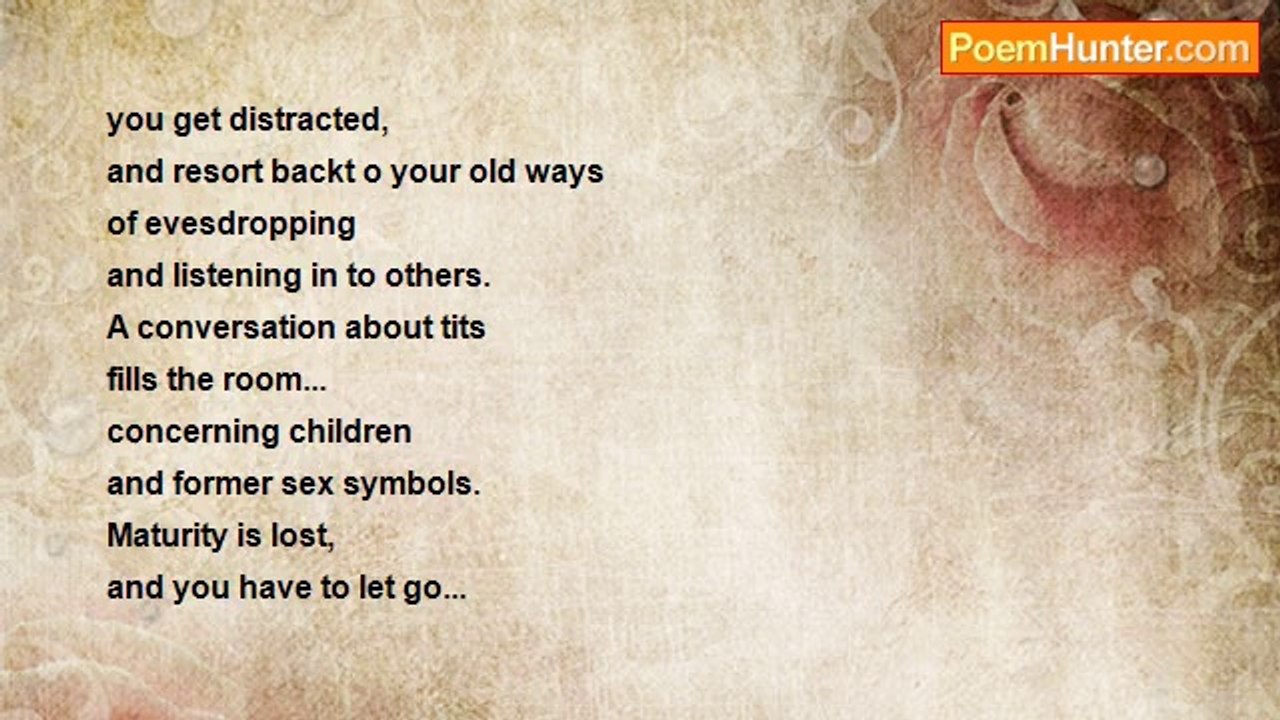 PoemHunter.com

you get distracted,
and resort backt o your old ways
of evesdropping
and listening in to others.
A conversation about tits
fills the room...
concerning children
and former sex symbols.
Maturity is lost,
and you have to let go...